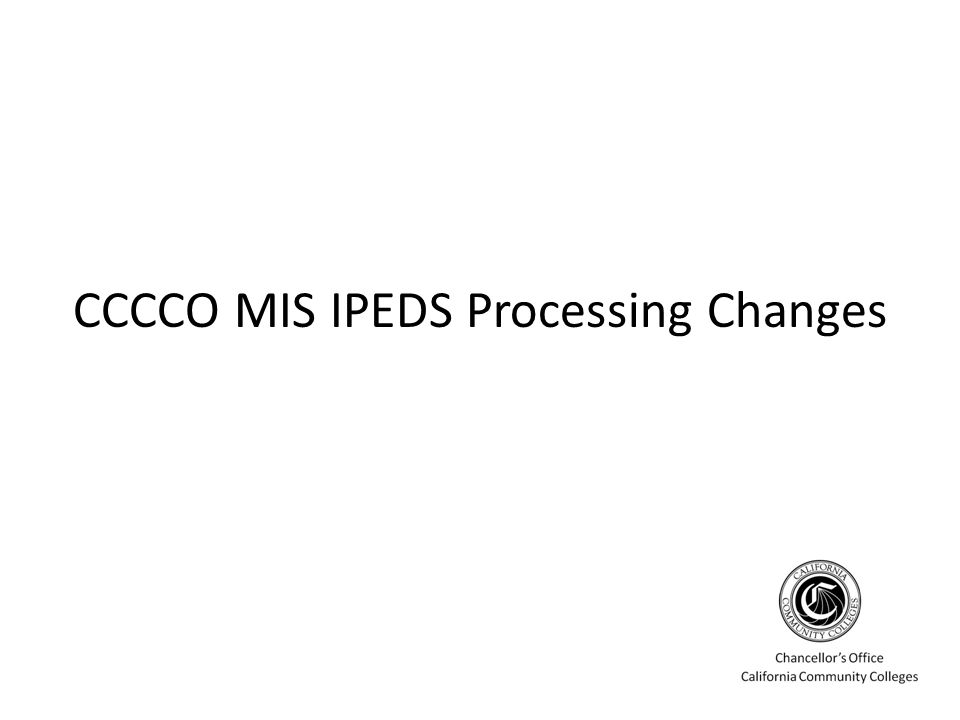 CCCCO MIS IPEDS Processing Changes

CALIFORNIA COMMUNITY COLLEGES

Chancellor's Office
California Community Colleges